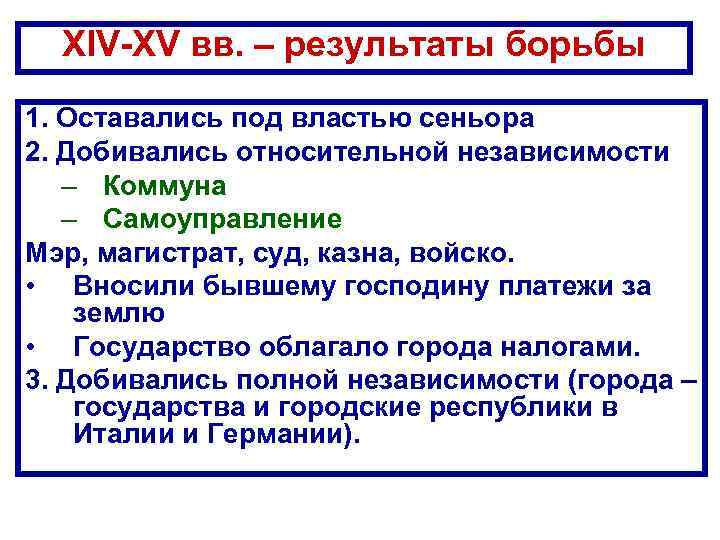 XIV-XV вв. – результаты борьбы

1. Оставались под властью сеньора
2. Добивались относительной независимости
– Коммуна
– Самоуправление
Мэр, магистрат, суд, казна, войско.
• Вносили бывшему господину платежи за землю
• Государство облагало города налогами.
3. Добивались полной независимости (города – государства и городские республики в Италии и Германии).